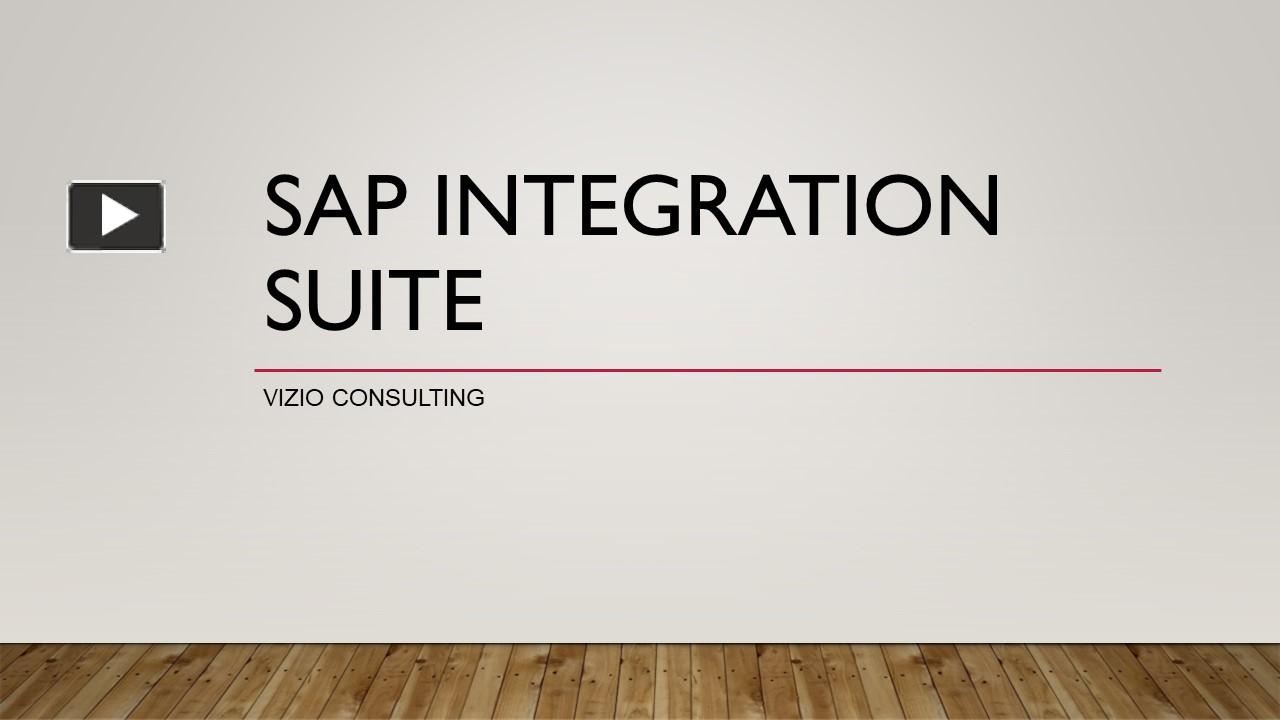 SAP INTEGRATION SUITE

VIZIO CONSULTING